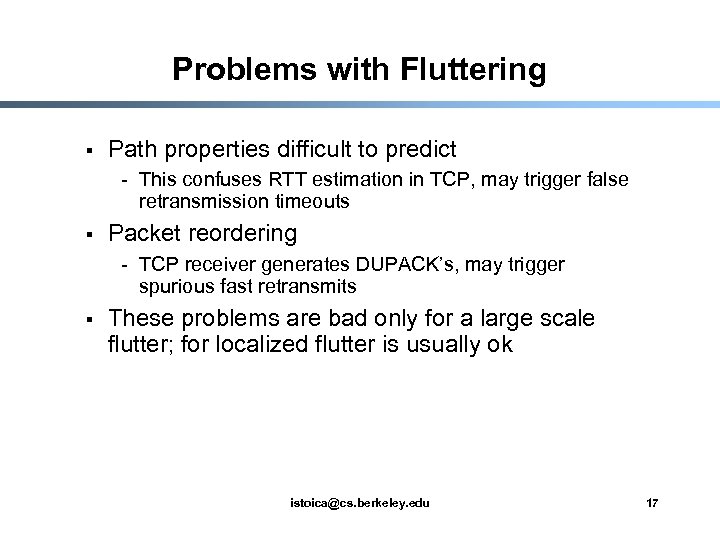 Problems with Fluttering

▪ Path properties difficult to predict
- This confuses RTT estimation in TCP, may trigger false retransmission timeouts

▪ Packet reordering
- TCP receiver generates DUPACK's, may trigger spurious fast retransmits

▪ These problems are bad only for a large scale flutter; for localized flutter is usually ok

istoica@cs.berkeley.edu

17